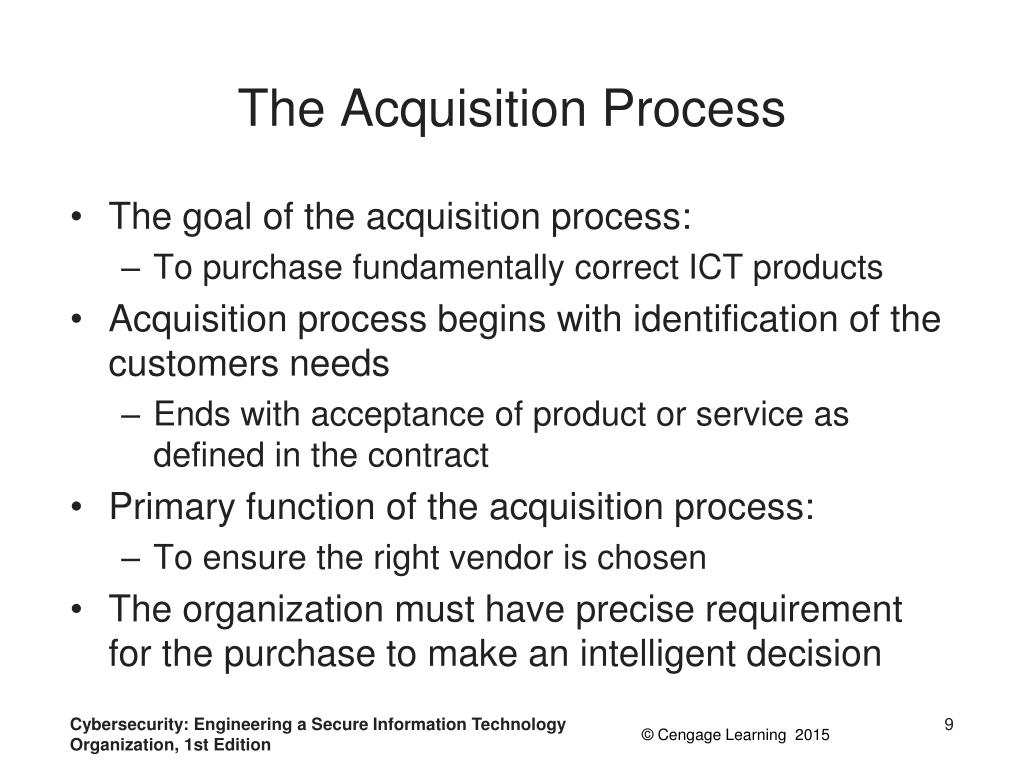 The Acquisition Process

• The goal of the acquisition process:
– To purchase fundamentally correct ICT products
• Acquisition process begins with identification of the customers needs
– Ends with acceptance of product or service as defined in the contract
• Primary function of the acquisition process:
– To ensure the right vendor is chosen
• The organization must have precise requirement for the purchase to make an intelligent decision

Cybersecurity: Engineering a Secure Information Technology Organization, 1st Edition

© Cengage Learning 2015

9